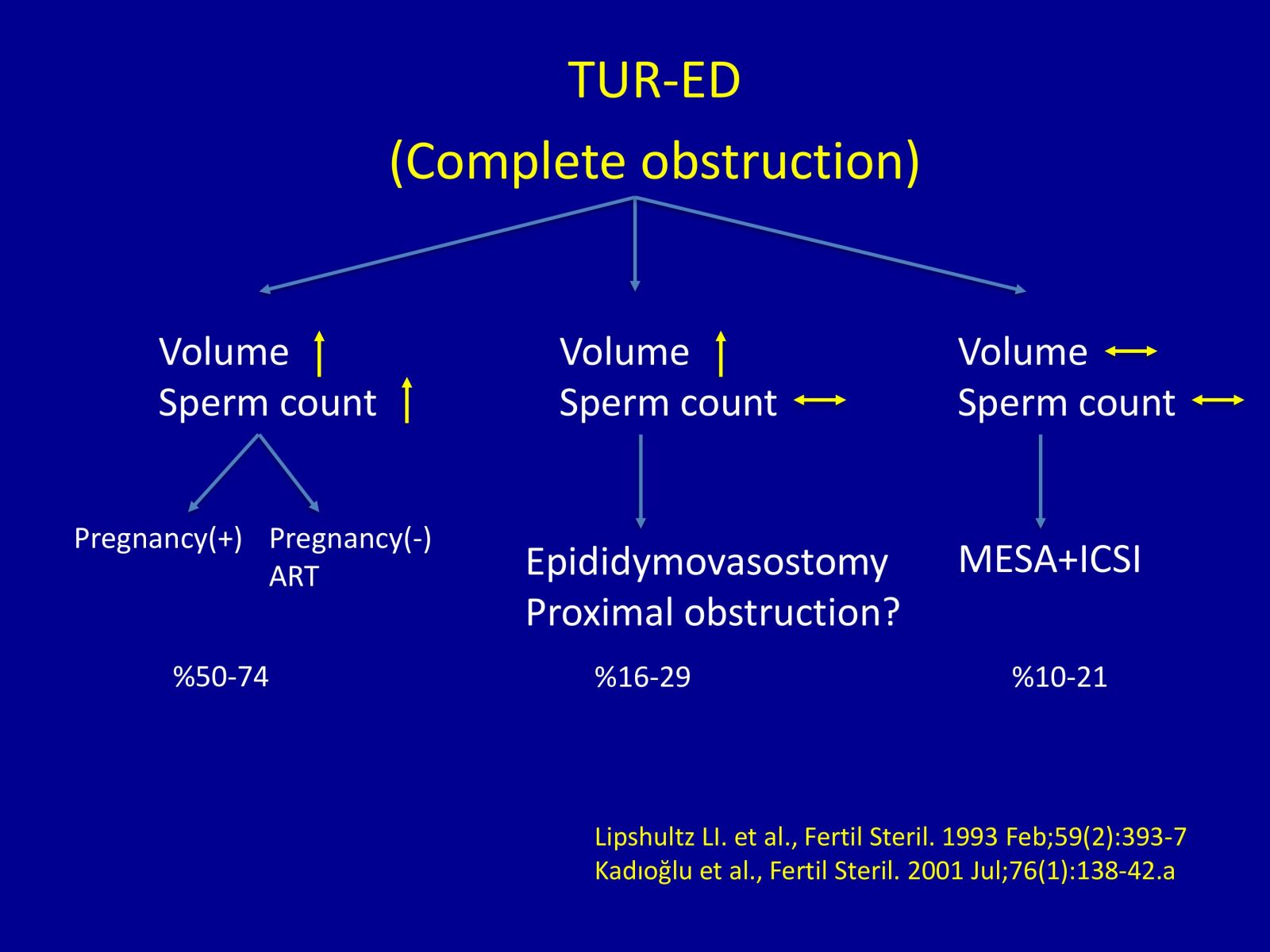 TUR-ED
(Complete obstruction)

Volume ↑
Sperm count ↑

Pregnancy(+)

Pregnancy(-)
ART

%50-74

Volume ↑
Sperm count ↔

Epididymovasostomy
Proximal obstruction?

%16-29

Volume ↔
Sperm count ↔

MESA+ICSI

%10-21

Lipshultz LI. et al., Fertil Steril. 1993 Feb;59(2):393-7
Kadıoğlu et al., Fertil Steril. 2001 Jul;76(1):138-42.a